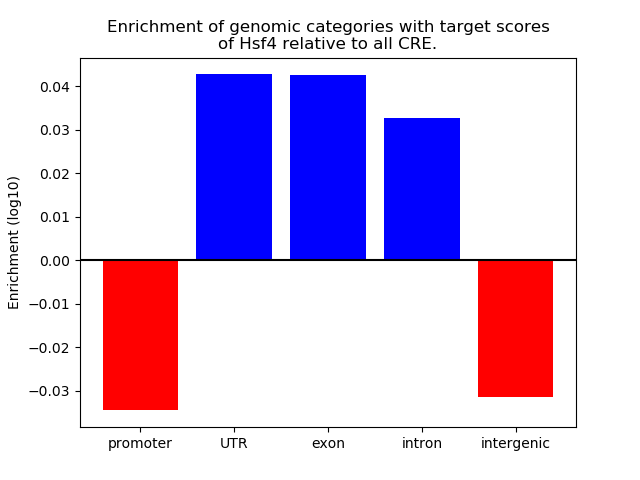 Enrichment of genomic categories with target scores of Hsf4 relative to all CRE.

Enrichment (log10)

0.04
0.03
0.02
0.01
0.00
−0.01
−0.02
−0.03

promoter
UTR
exon
intron
intergenic